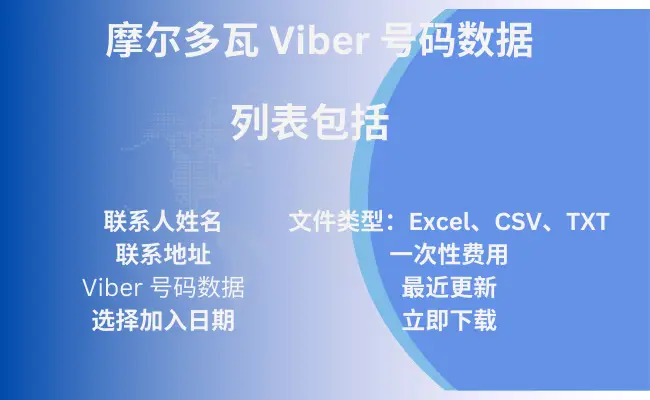 摩尔多瓦 Viber 号码数据

列表包括

联系人姓名
联系地址
Viber 号码数据
选择加入日期

文件类型：Excel、CSV、TXT
一次性费用
最近更新
立即下载